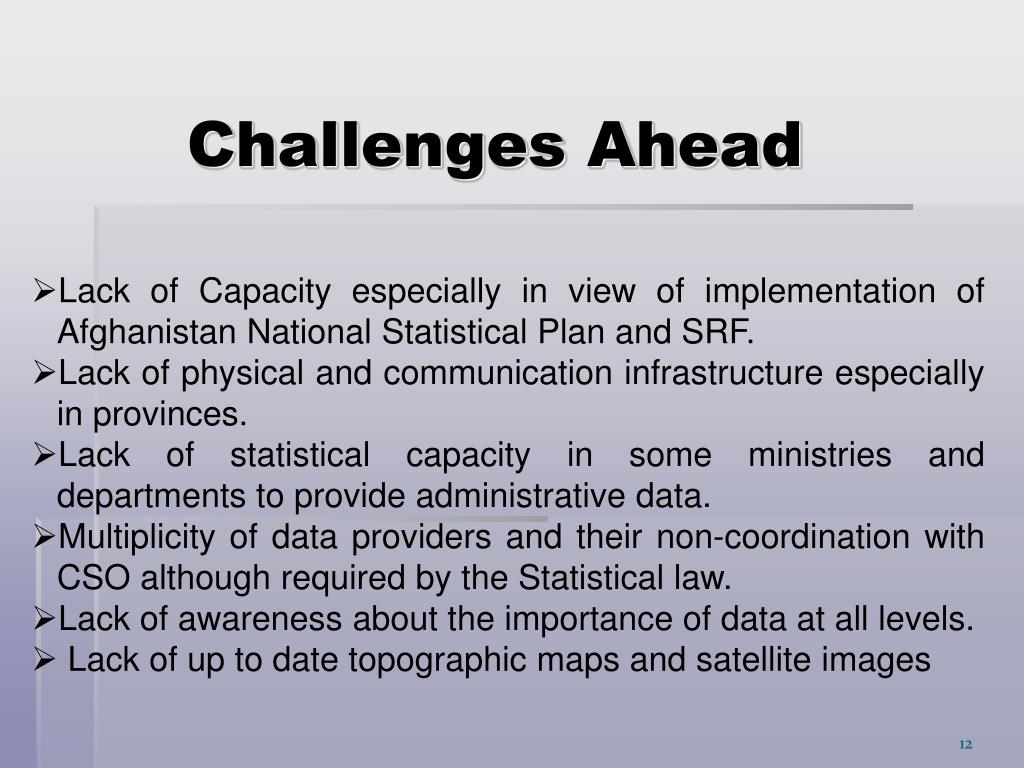 Challenges Ahead

➢Lack of Capacity especially in view of implementation of Afghanistan National Statistical Plan and SRF.
➢Lack of physical and communication infrastructure especially in provinces.
➢Lack of statistical capacity in some ministries and departments to provide administrative data.
➢Multiplicity of data providers and their non-coordination with CSO although required by the Statistical law.
➢Lack of awareness about the importance of data at all levels.
➢ Lack of up to date topographic maps and satellite images

12